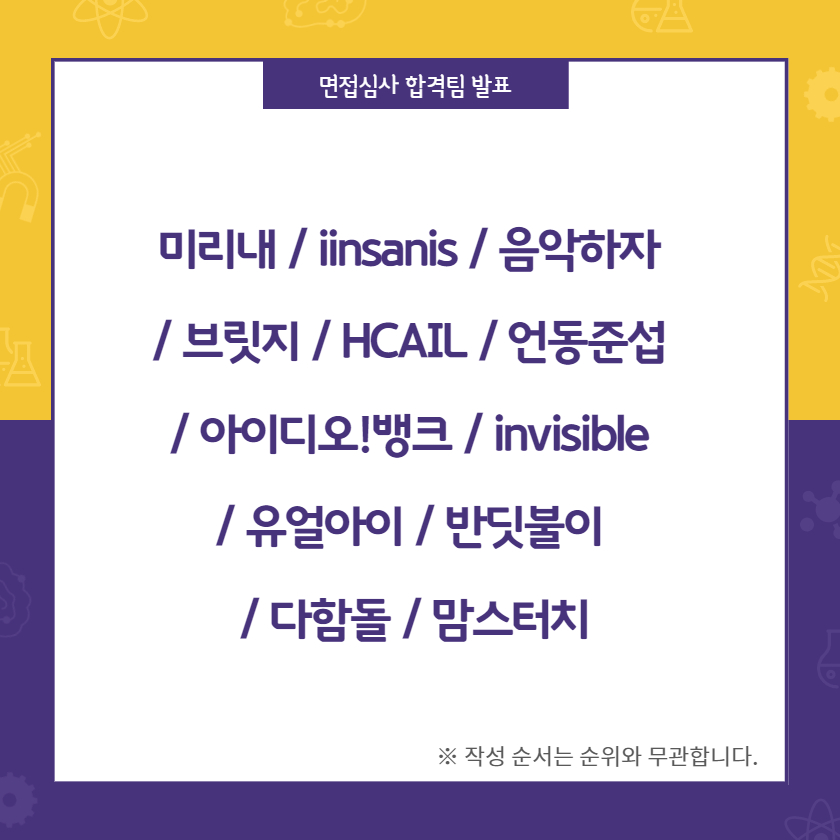 면접심사 합격팀 발표

미리내 / iinsanis / 음악하자 / 브릿지 / HCAIL / 언동준섭 / 아이디오!뱅크 / invisible / 유얼아이 / 반딧불이 / 다함돌 / 맘스터치

※ 작성 순서는 순위와 무관합니다.